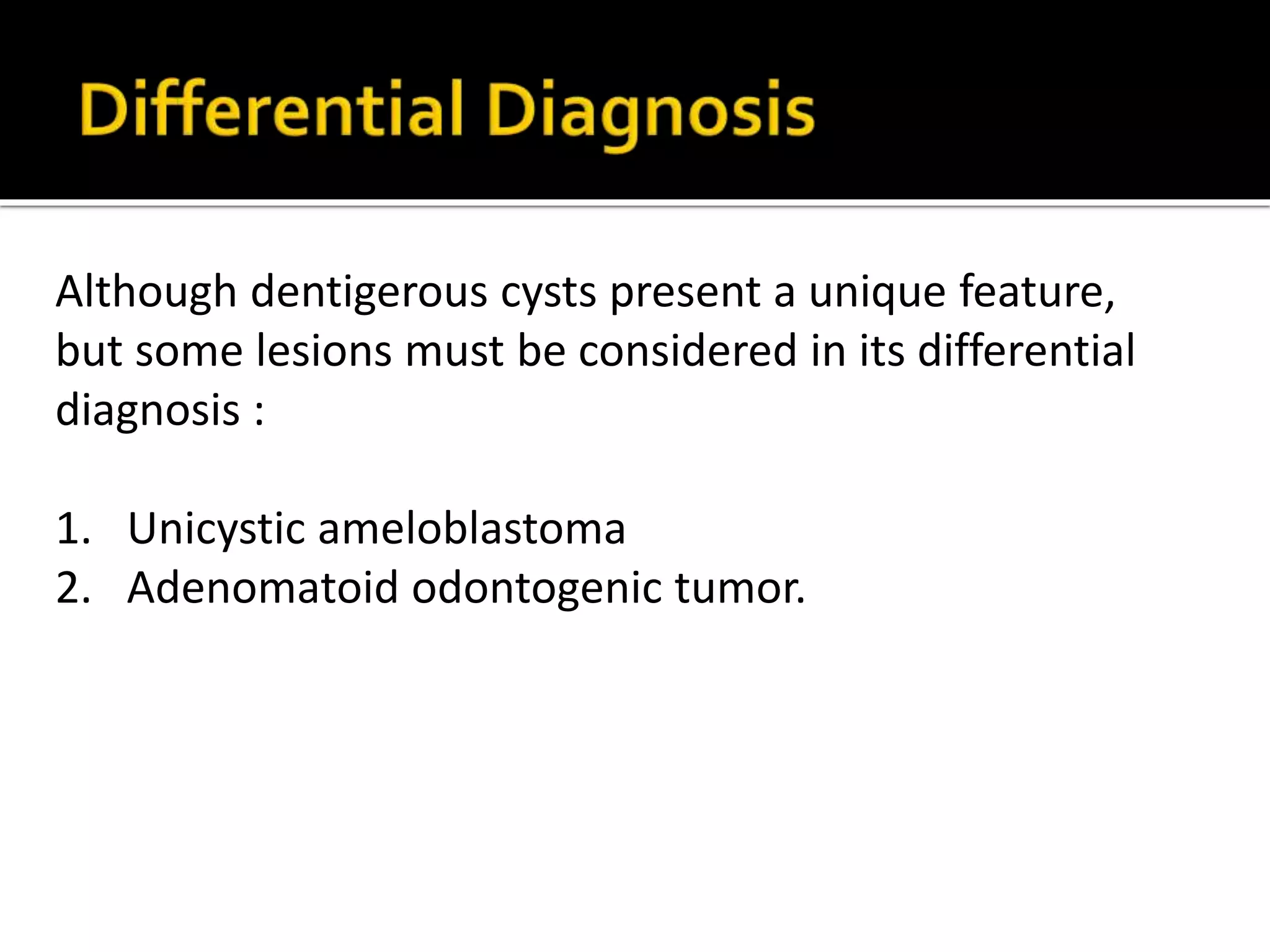 Differential Diagnosis

Although dentigerous cysts present a unique feature, but some lesions must be considered in its differential diagnosis :

1. Unicystic ameloblastoma
2. Adenomatoid odontogenic tumor.